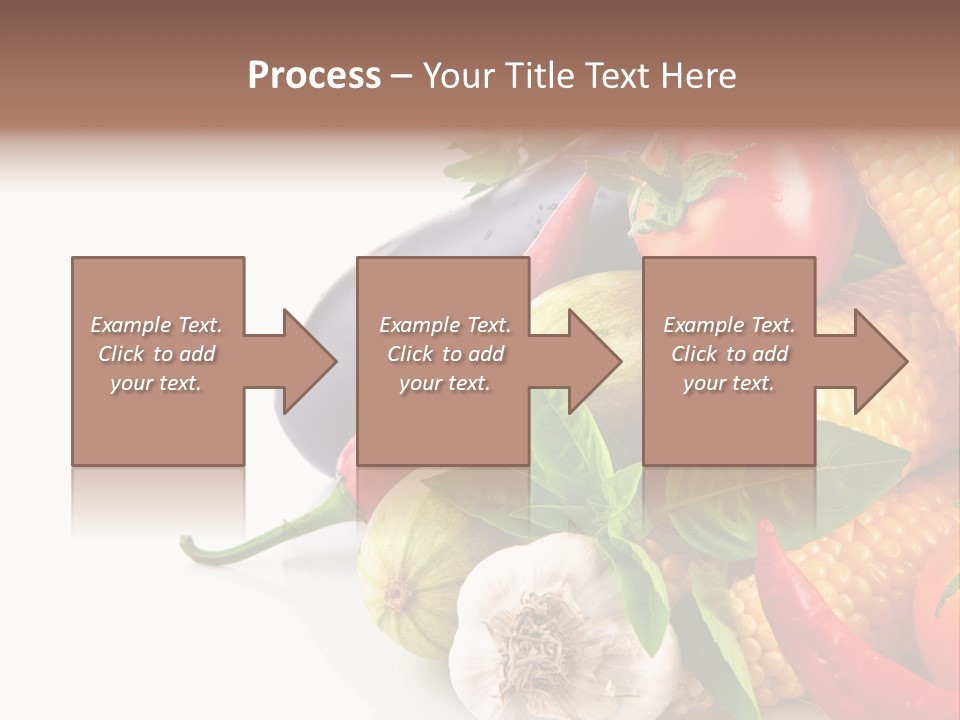 Process – Your Title Text Here

Example Text. Click to add your text.

Example Text. Click to add your text.

Example Text. Click to add your text.